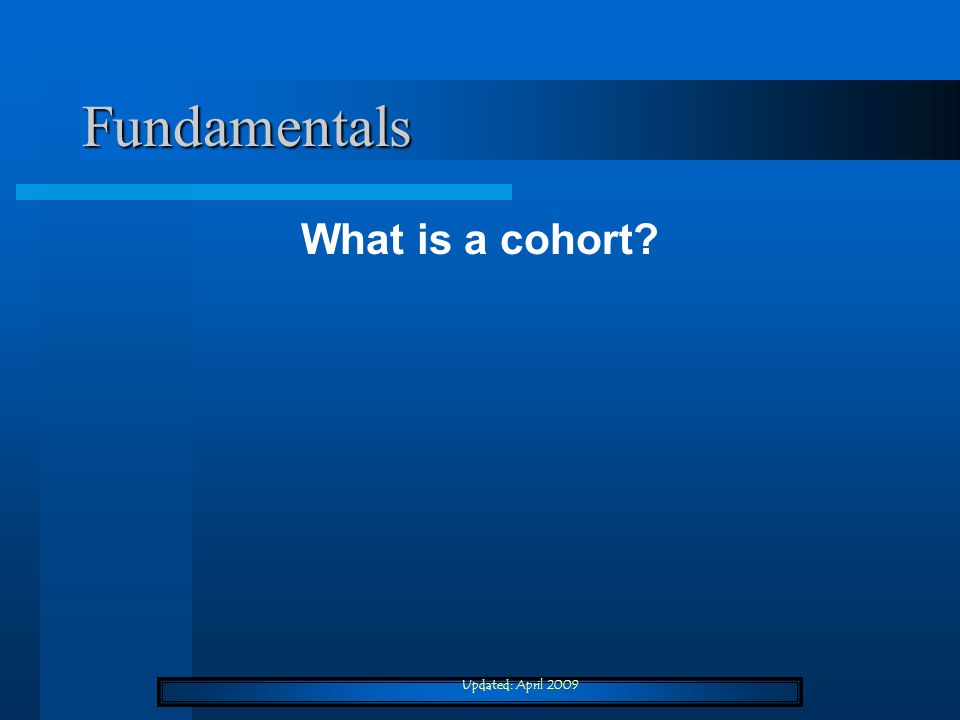 Fundamentals

What is a cohort?

Updated: April 2009